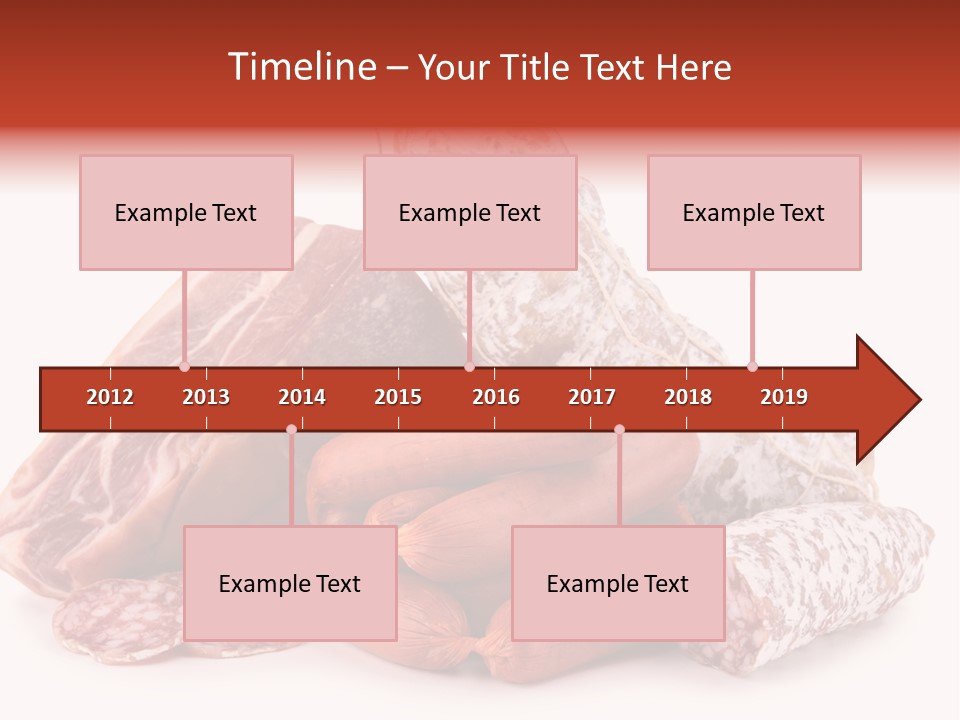 Timeline – Your Title Text Here

Example Text

Example Text

Example Text

2012 2013 2014 2015 2016 2017 2018 2019

Example Text

Example Text